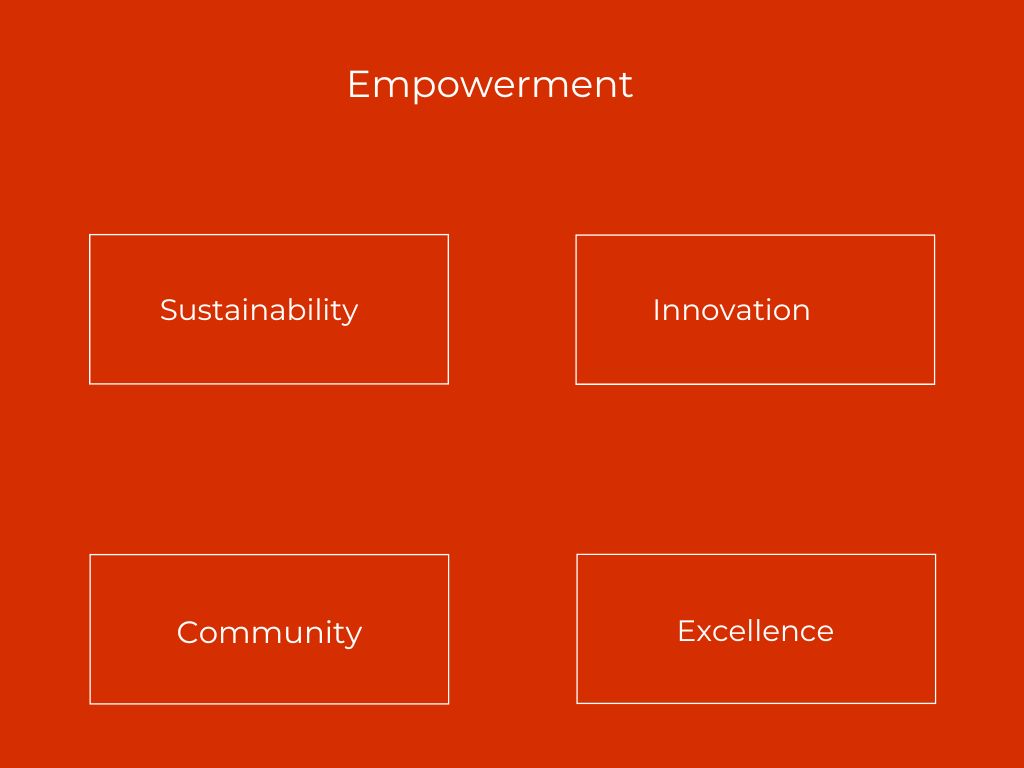 Empowerment

Sustainability

Innovation

Community

Excellence